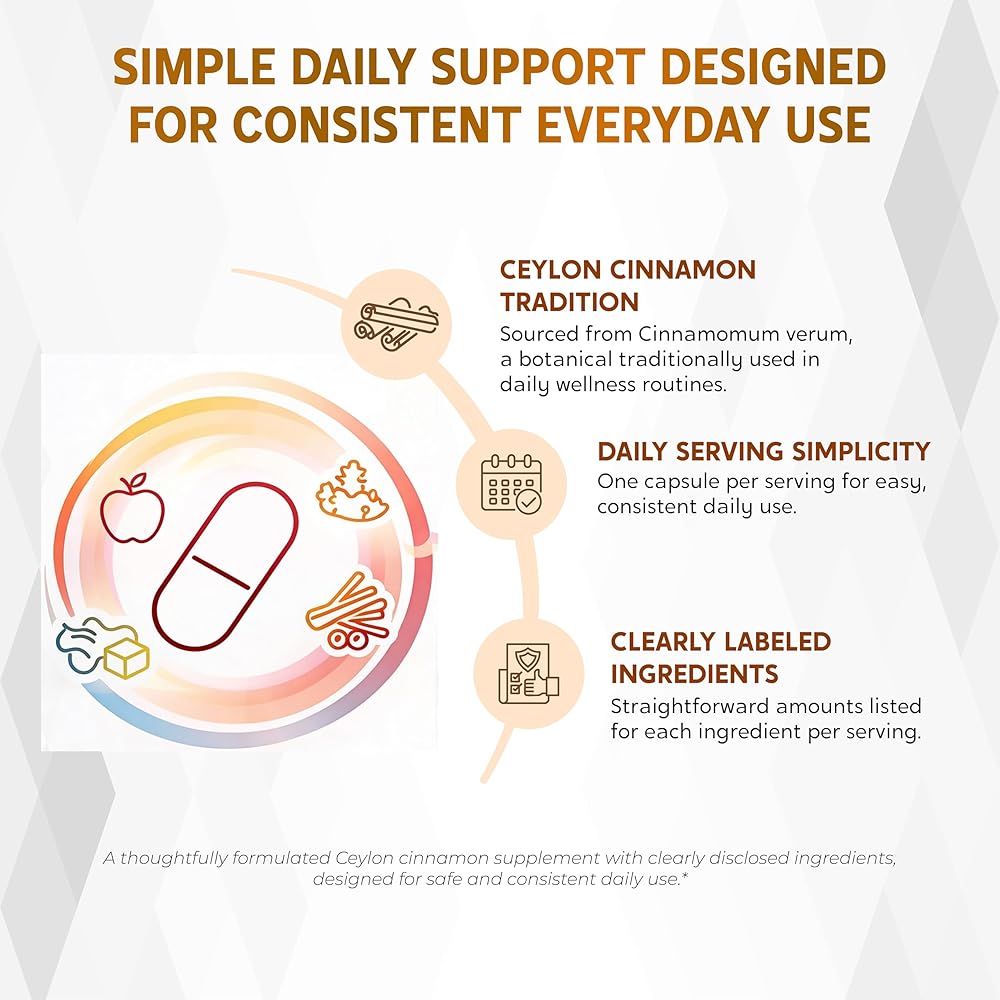 SIMPLE DAILY SUPPORT DESIGNED FOR CONSISTENT EVERYDAY USE

CEYLON CINNAMON TRADITION
Sourced from Cinnamomum verum, a botanical traditionally used in daily wellness routines.

DAILY SERVING SIMPLICITY
One capsule per serving for easy, consistent daily use.

CLEARLY LABELED INGREDIENTS
Straightforward amounts listed for each ingredient per serving.

A thoughtfully formulated Ceylon cinnamon supplement with clearly disclosed ingredients, designed for safe and consistent daily use.*